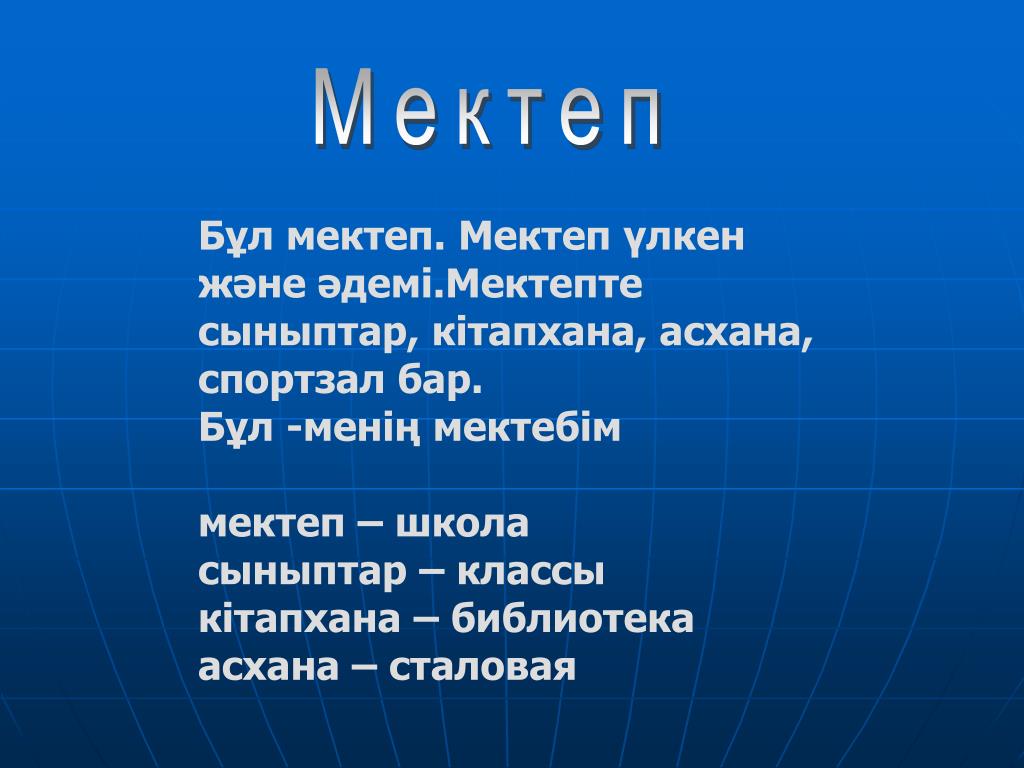 Мектеп

Бұл мектеп. Мектеп үлкен және әдемі.Мектепте сыныптар, кітапхана, асхана, спортзал бар.
Бұл -менің мектебім

мектеп – школа
сыныптар – классы
кітапхана – библиотека
асхана – сталовая